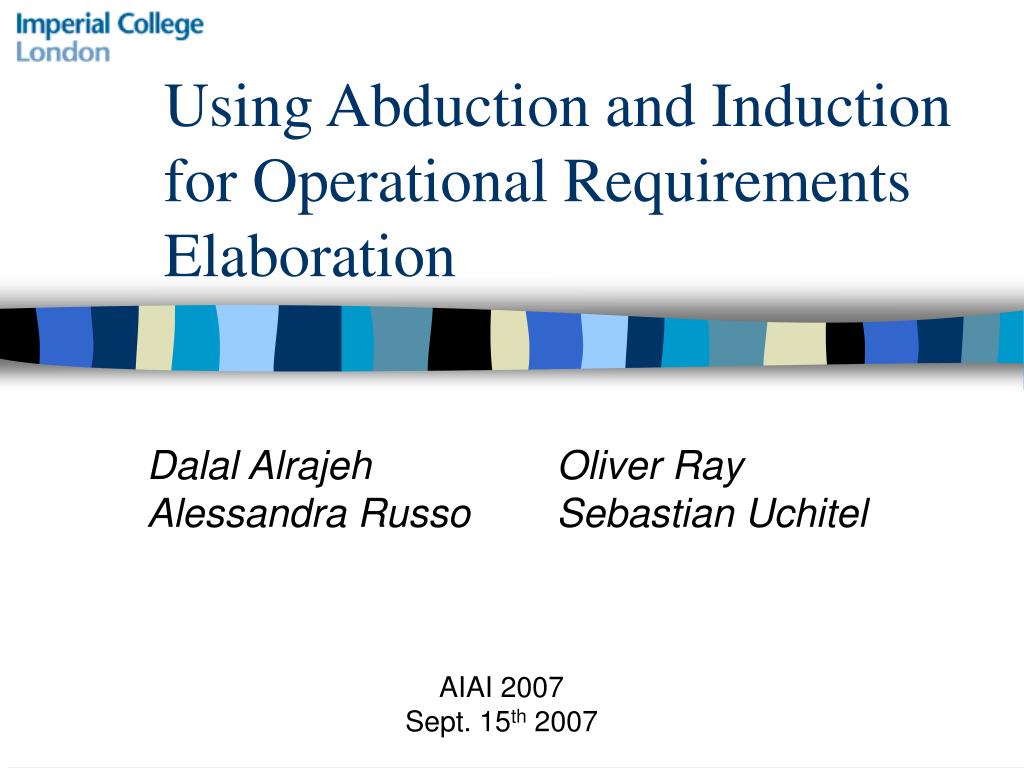 Imperial College
London

Using Abduction and Induction for Operational Requirements Elaboration

Dalal Alrajeh
Alessandra Russo

Oliver Ray
Sebastian Uchitel

AIAI 2007
Sept. 15$^{th}$ 2007